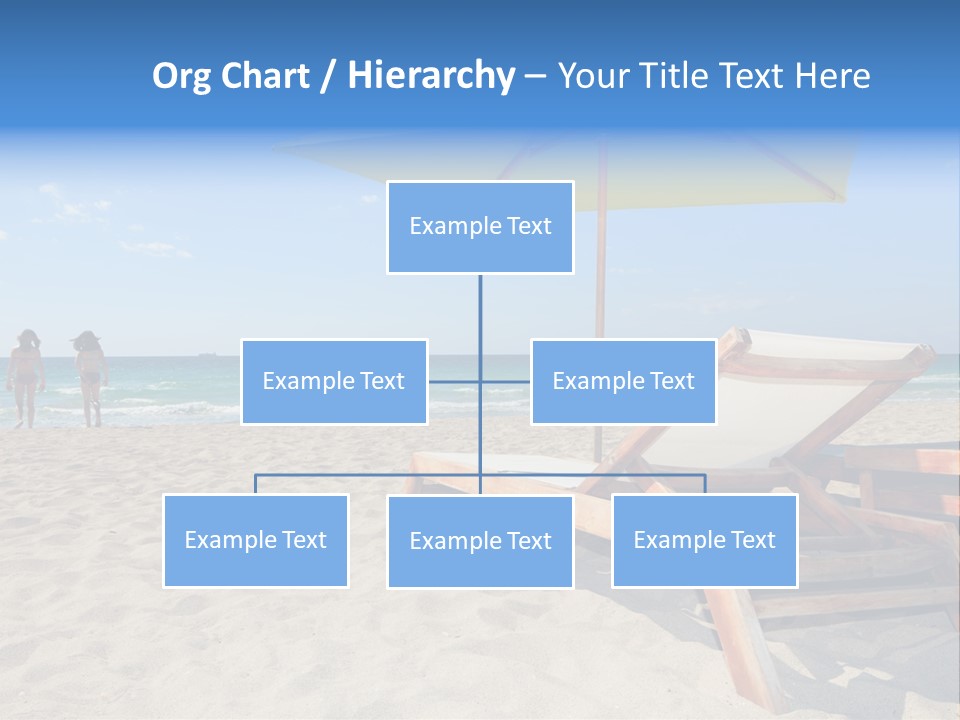 Org Chart / Hierarchy – Your Title Text Here

Example Text

Example Text

Example Text

Example Text

Example Text

Example Text